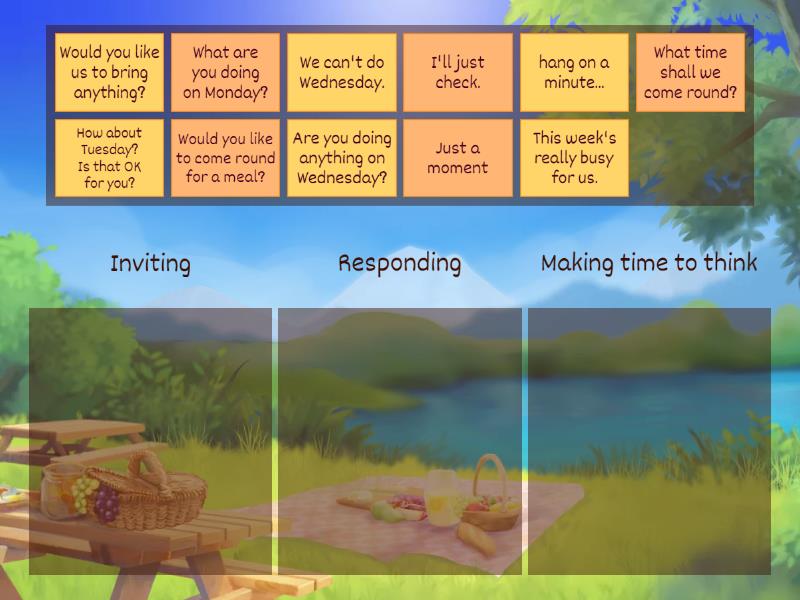 Would you like us to bring anything?

What are you doing on Monday?

We can't do Wednesday.

I'll just check.

hang on a minute...

What time shall we come round?

How about Tuesday? Is that OK for you?

Would you like to come round for a meal?

Are you doing anything on Wednesday?

Just a moment

This week's really busy for us.

Inviting

Responding

Making time to think